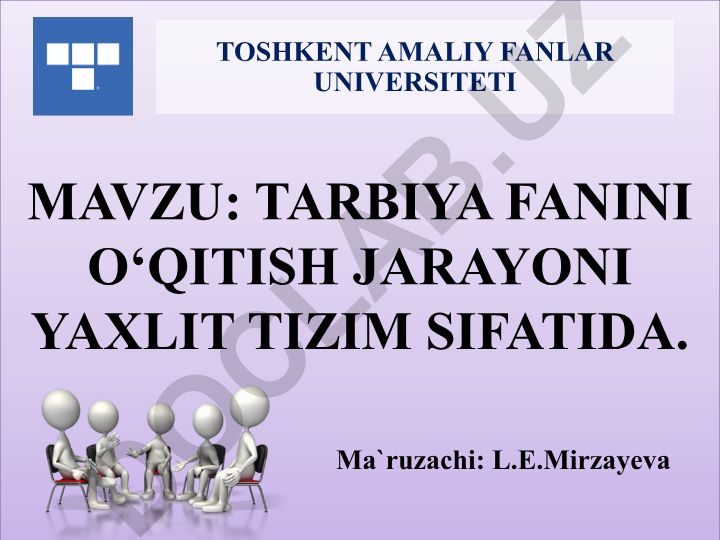 TOSHKENT AMALIY FANLAR UNIVERSITETI

MAVZU: TARBIYA FANINI O‘QITISH JARAYONI YAXLIT TIZIM SIFATIDA.

Ma`ruzachi: L.E.Mirzayeva

DOCLAB.UZ